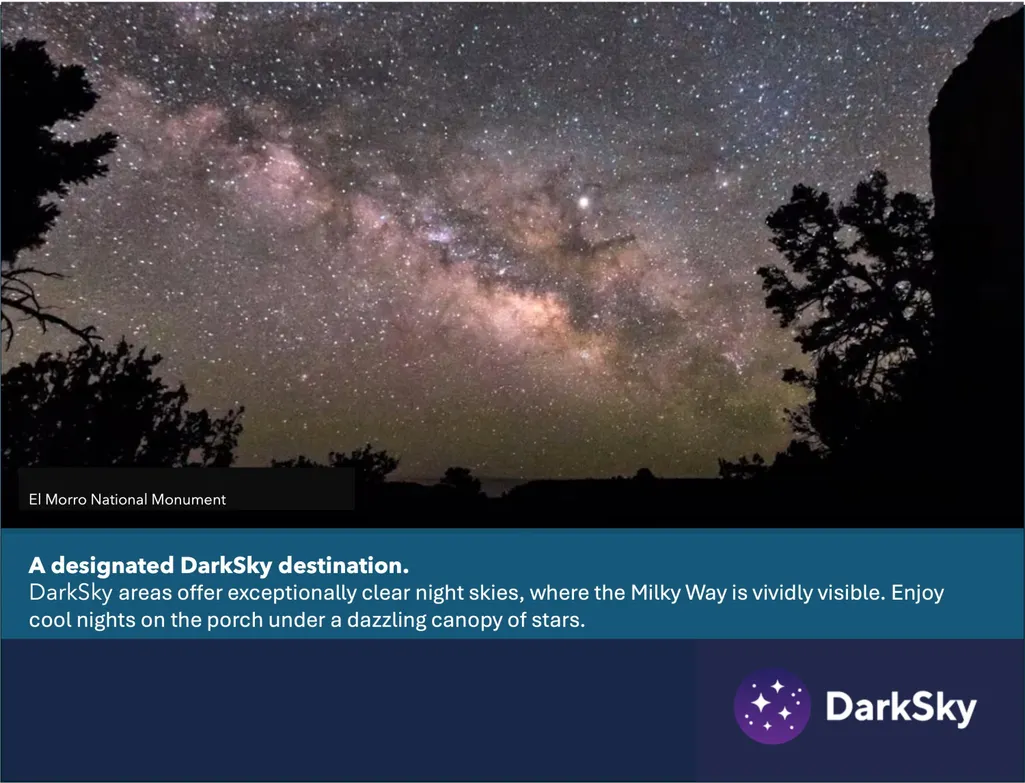 El Morro National Monument

A designated DarkSky destination.
DarkSky areas offer exceptionally clear night skies, where the Milky Way is vividly visible. Enjoy cool nights on the porch under a dazzling canopy of stars.

DarkSky